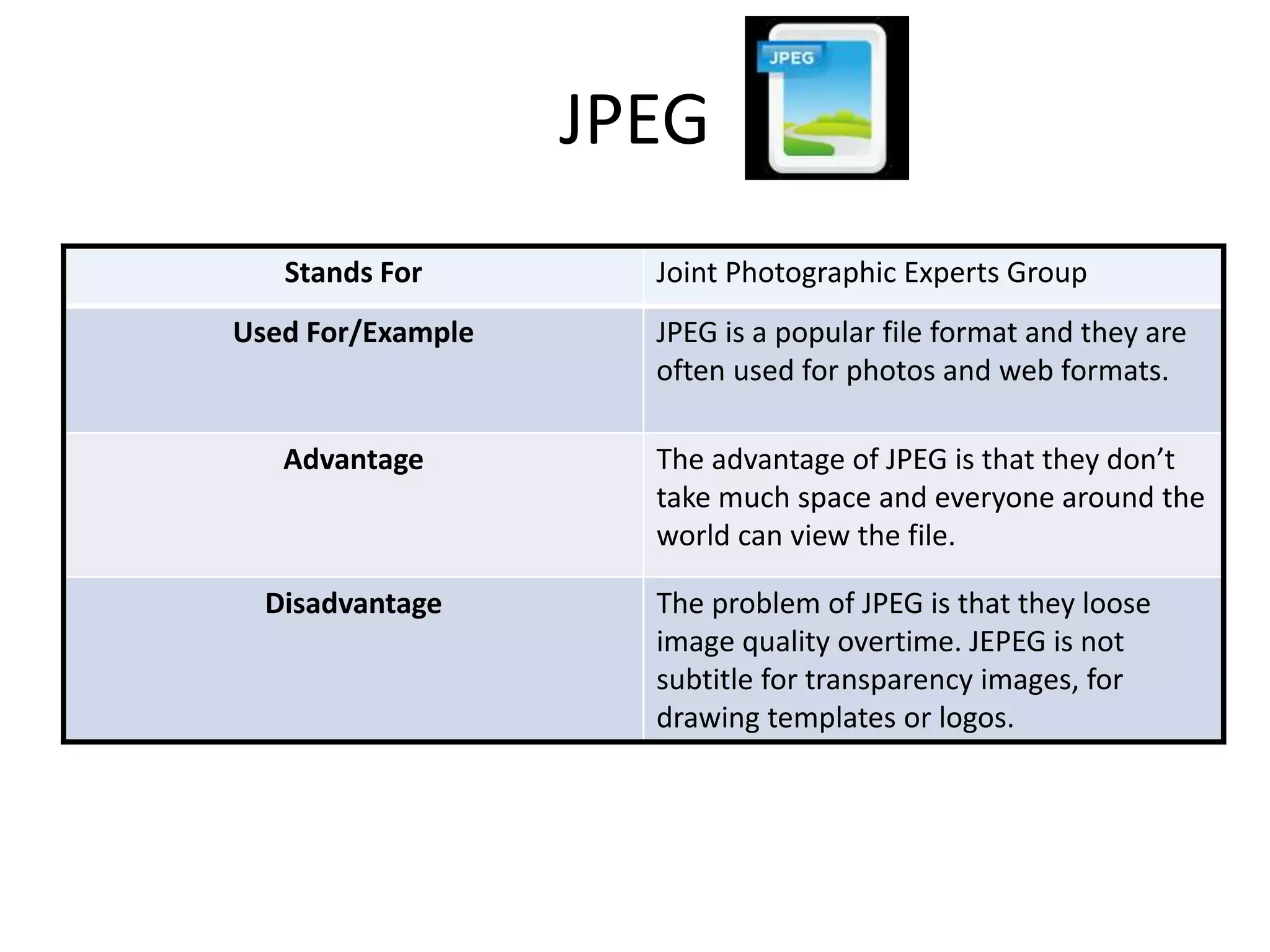 JPEG

JPEG

| Stands For | Joint Photographic Experts Group |
|---|---|
| Used For/Example | JPEG is a popular file format and they are often used for photos and web formats. |
| Advantage | The advantage of JPEG is that they don’t take much space and everyone around the world can view the file. |
| Disadvantage | The problem of JPEG is that they loose image quality overtime. JEPEG is not subtitle for transparency images, for drawing templates or logos. |